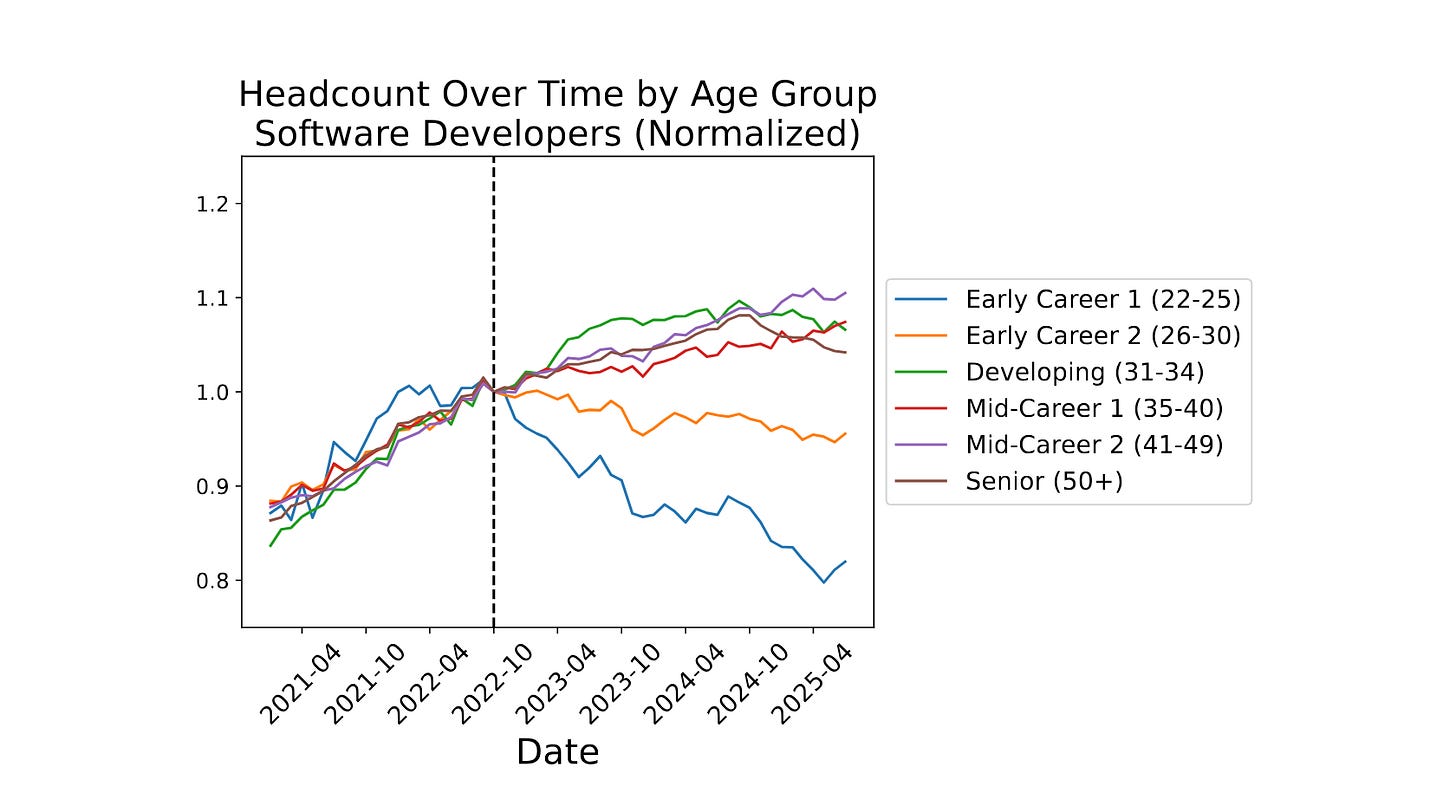 Headcount Over Time by Age Group
Software Developers (Normalized)

1.2
1.1
1.0
0.9
0.8

2021-04
2021-10
2022-04
2022-10
2023-04
2023-10
2024-04
2024-10
2025-04

Date

Early Career 1 (22-25)
Early Career 2 (26-30)
Developing (31-34)
Mid-Career 1 (35-40)
Mid-Career 2 (41-49)
Senior (50+)